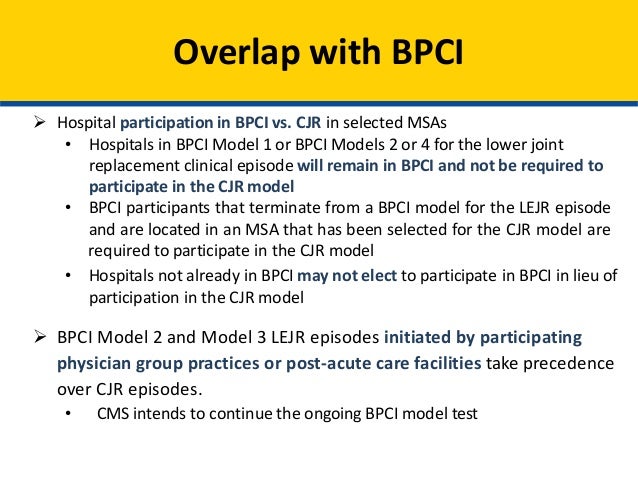 Overlap with BPCI

➢ Hospital participation in BPCI vs. CJR in selected MSAs
• Hospitals in BPCI Model 1 or BPCI Models 2 or 4 for the lower joint replacement clinical episode will remain in BPCI and not be required to participate in the CJR model
• BPCI participants that terminate from a BPCI model for the LEJR episode and are located in an MSA that has been selected for the CJR model are required to participate in the CJR model
• Hospitals not already in BPCI may not elect to participate in BPCI in lieu of participation in the CJR model

➢ BPCI Model 2 and Model 3 LEJR episodes initiated by participating physician group practices or post-acute care facilities take precedence over CJR episodes.
• CMS intends to continue the ongoing BPCI model test